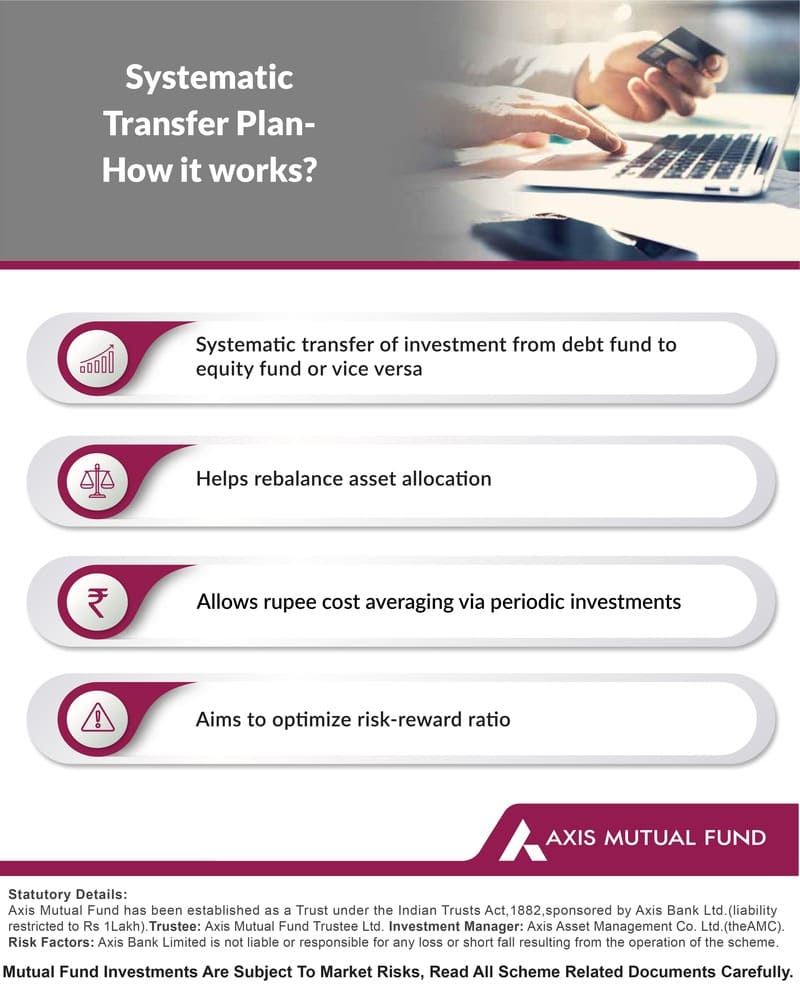 Systematic Transfer Plan- How it works?

Systematic transfer of investment from debt fund to equity fund or vice versa

Helps rebalance asset allocation

₹

Allows rupee cost averaging via periodic investments

Aims to optimize risk-reward ratio

AXIS MUTUAL FUND

Statutory Details:
Axis Mutual Fund has been established as a Trust under the Indian Trusts Act,1882,sponsored by Axis Bank Ltd.(liability restricted to Rs 1Lakh).Trustee: Axis Mutual Fund Trustee Ltd. Investment Manager: Axis Asset Management Co. Ltd.(theAMC).
Risk Factors: Axis Bank Limited is not liable or responsible for any loss or short fall resulting from the operation of the scheme.

Mutual Fund Investments Are Subject To Market Risks, Read All Scheme Related Documents Carefully.